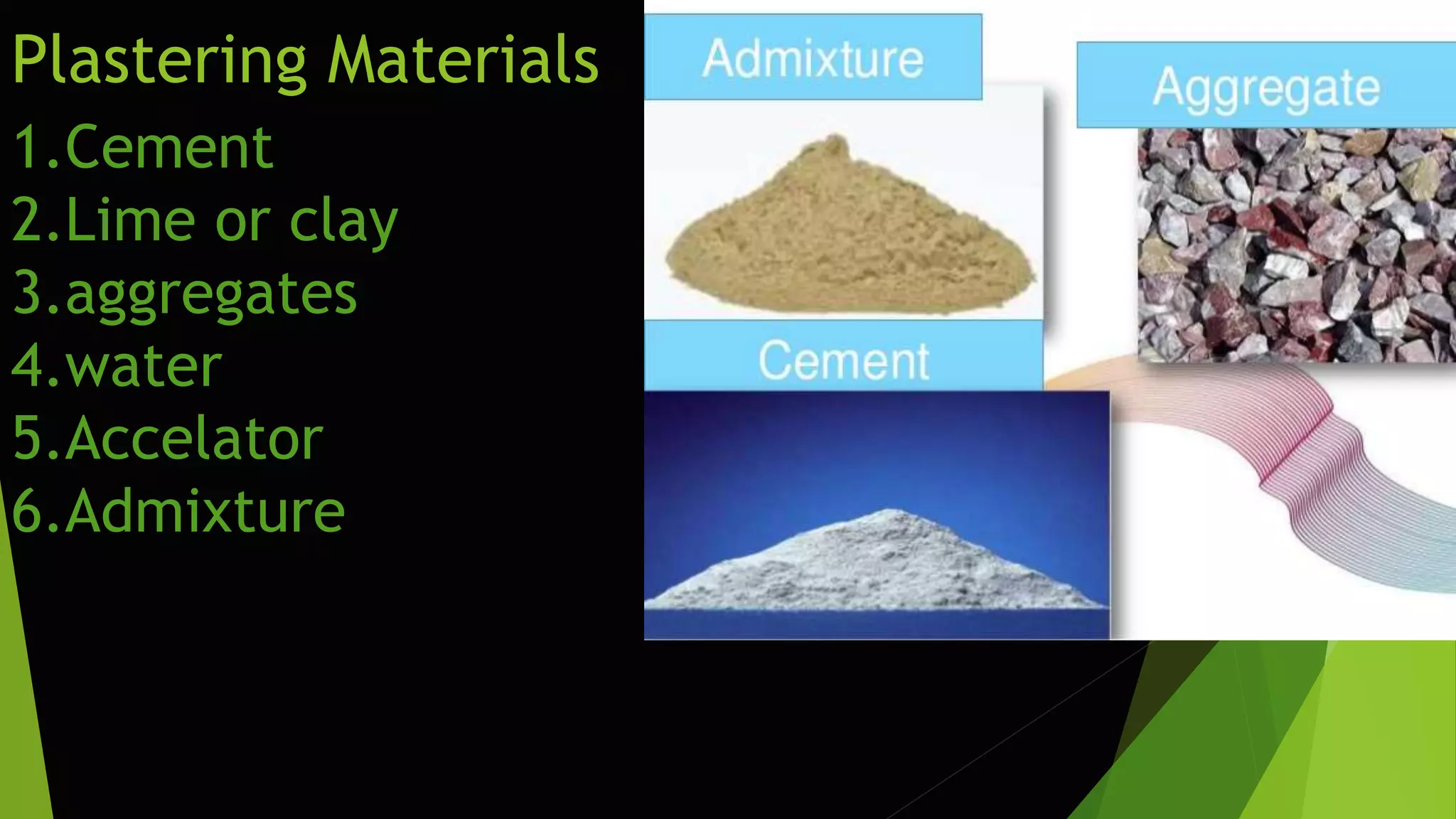 Plastering Materials

1.Cement
2.Lime or clay
3.aggregates
4.water
5.Accelator
6.Admixture

Admixture

Aggregate

Cement